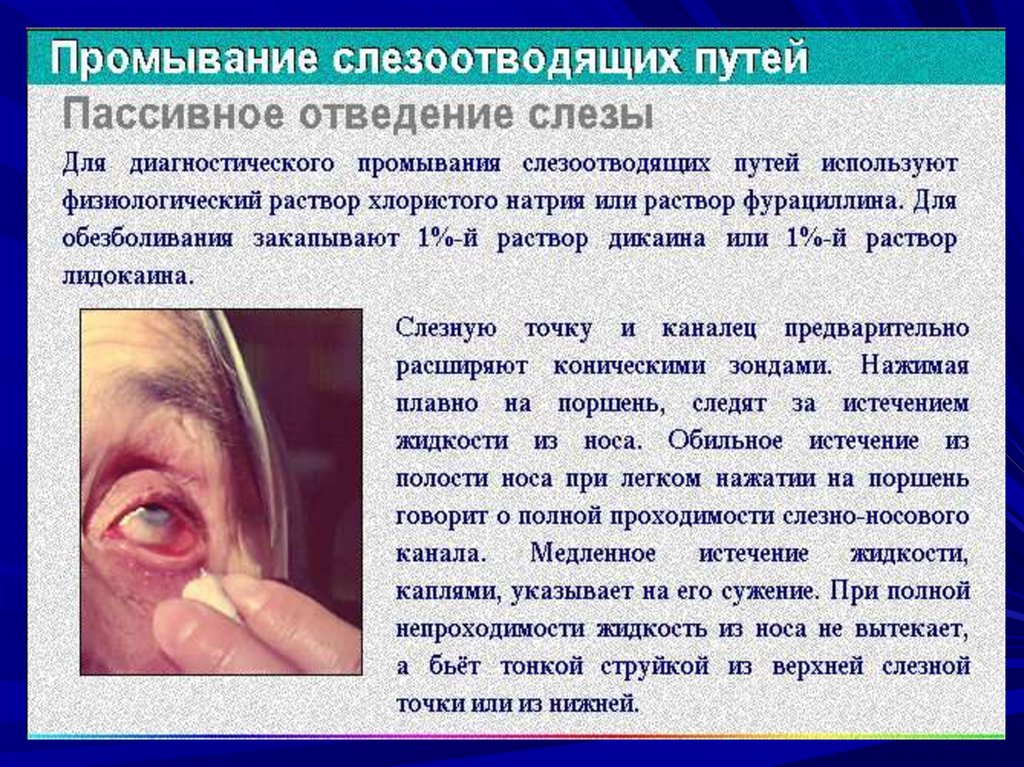 Промывание слезоотводящих путей

Пассивное отведение слезы

Для диагностического промывания слезоотводящих путей используют физиологический раствор хлористого натрия или раствор фурациллина. Для обезболивания закапывают 1%-й раствор дикаина или 1%-й раствор лидокаина.

Слезную точку и каналец предварительно расширяют коническими зондами. Нажимая плавно на поршень, следят за истечением жидкости из носа. Обильное истечение из полости носа при легком нажатии на поршень говорит о полной проходимости слезно-носового канала. Медленное истечение жидкости, каплями, указывает на его сужение. При полной непроходимости жидкость из носа не вытекает, а бьёт тонкой струйкой из верхней слезной точки или из нижней.